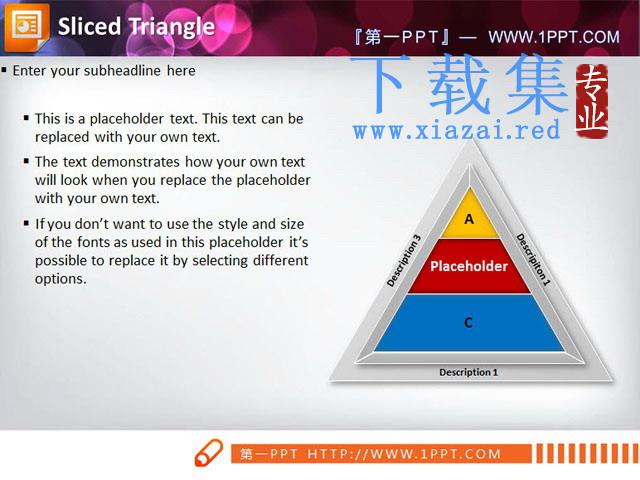 Sliced Triangle

『第一PPT』— WWW.1PPT.COM

下载集 专业
www.xiazai.red

▪ Enter your subheadline here

▪ This is a placeholder text. This text can be replaced with your own text.

▪ The text demonstrates how your own text will look when you replace the placeholder with your own text.

▪ If you don't want to use the style and size of the fonts as used in this placeholder it's possible to replace it by selecting different options.

A

Placeholder

C

Description 3

Descripiton 1

Description 1

第一PPT HTTP://WWW.1PPT.COM